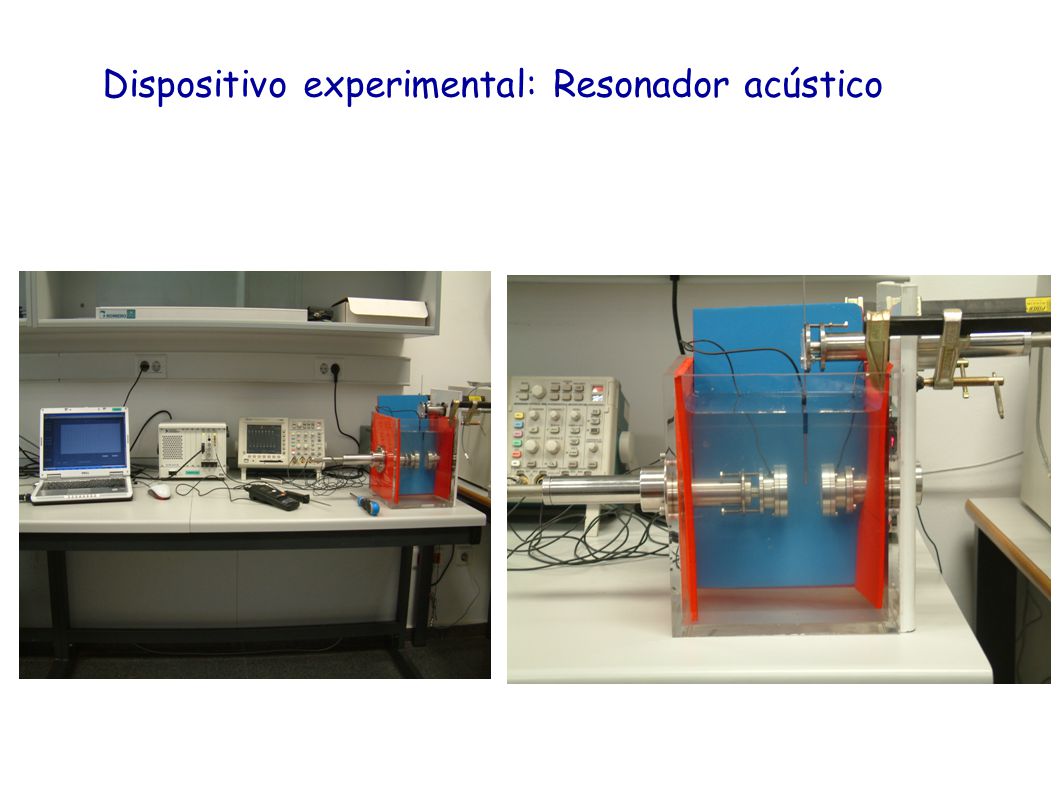 Dispositivo experimental: Resonador acústico